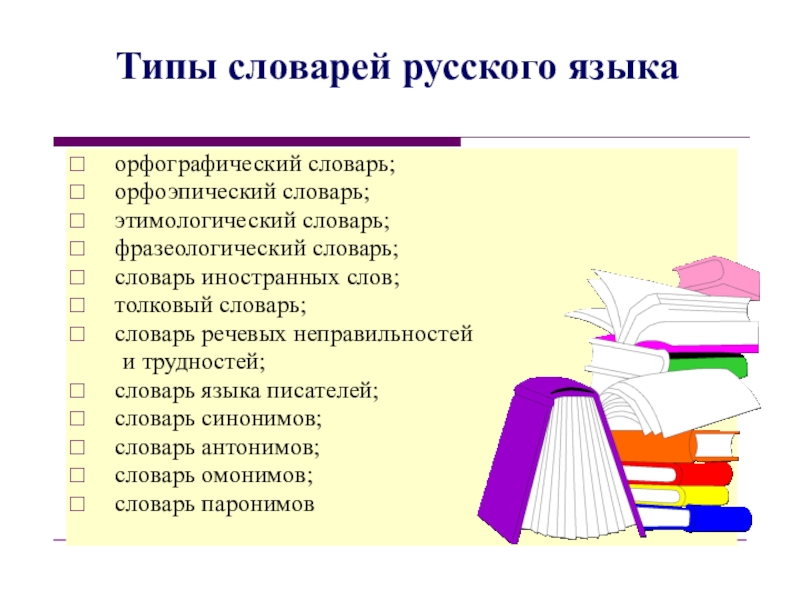 Типы словарей русского языка

□ орфографический словарь;
□ орфоэпический словарь;
□ этимологический словарь;
□ фразеологический словарь;
□ словарь иностранных слов;
□ толковый словарь;
□ словарь речевых неправильностей и трудностей;
□ словарь языка писателей;
□ словарь синонимов;
□ словарь антонимов;
□ словарь омонимов;
□ словарь паронимов